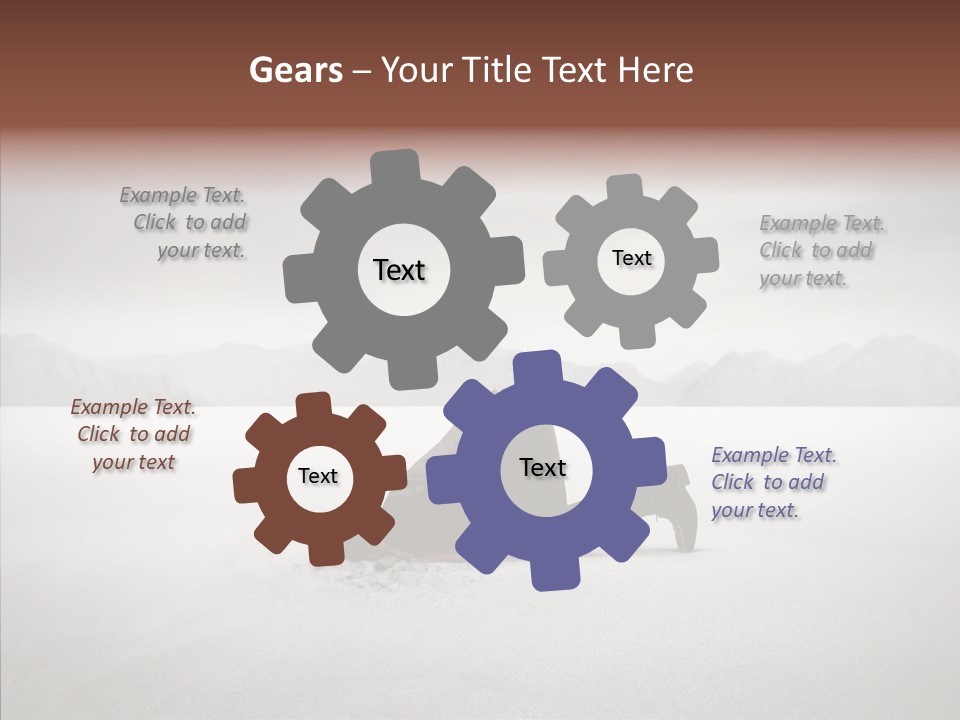 Gears – Your Title Text Here

Example Text. Click to add your text.

Text

Text

Example Text. Click to add your text.

Example Text. Click to add your text

Text

Text

Example Text. Click to add your text.